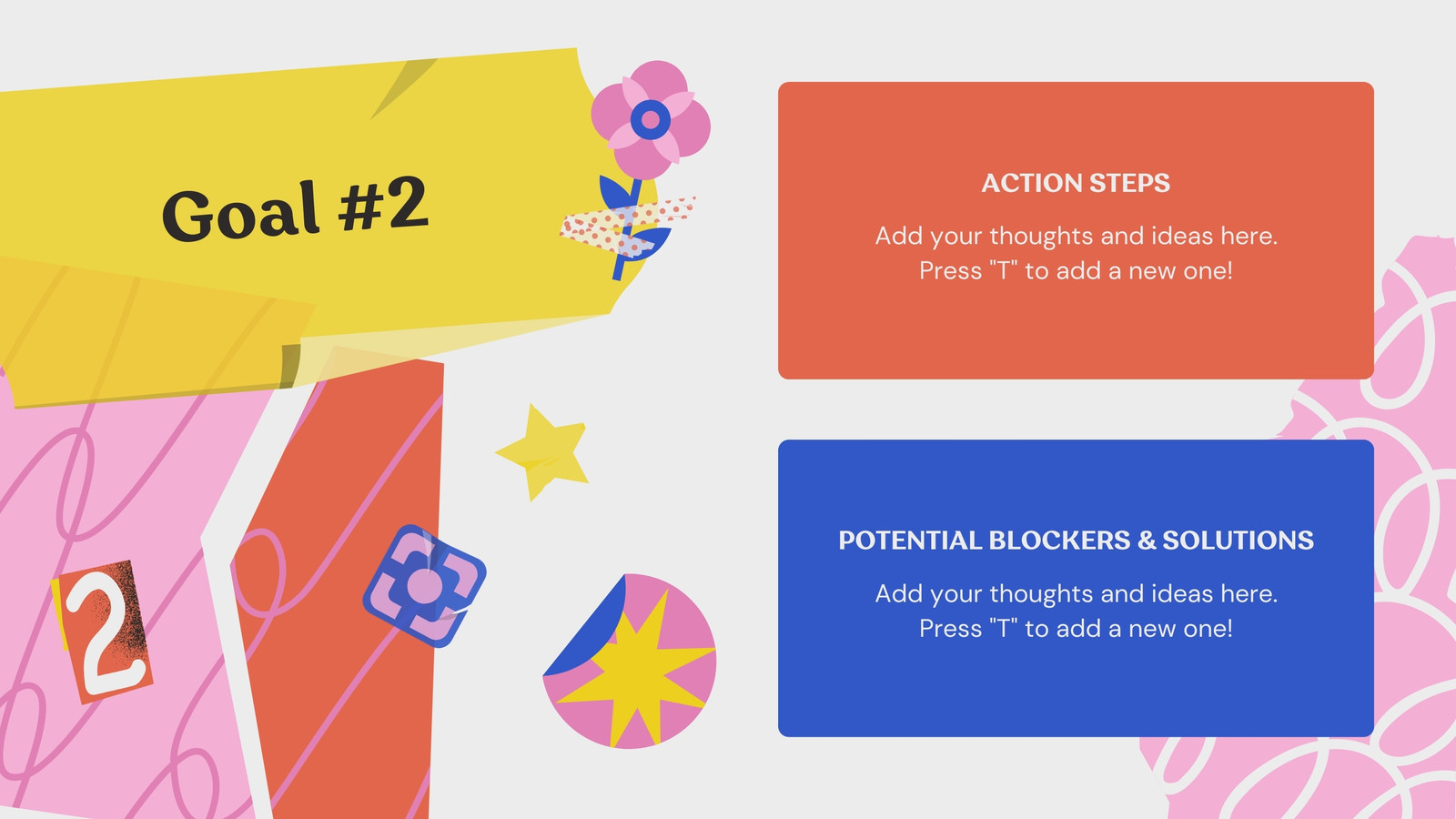 Goal #2

2

ACTION STEPS

Add your thoughts and ideas here. Press "T" to add a new one!

POTENTIAL BLOCKERS & SOLUTIONS

Add your thoughts and ideas here. Press "T" to add a new one!